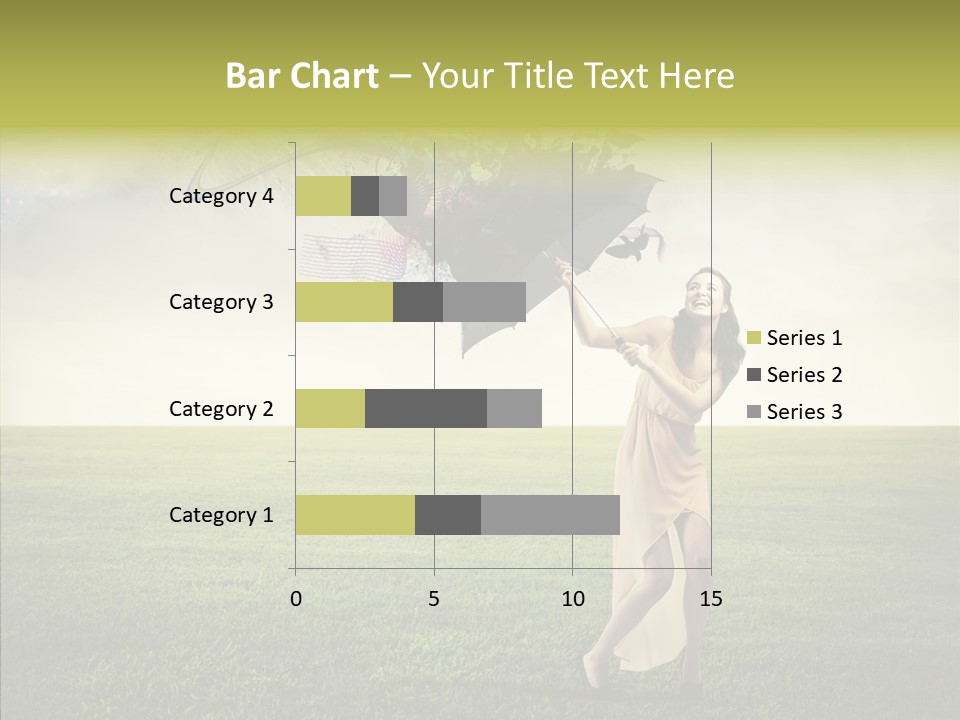 Bar Chart – Your Title Text Here

Category 4
Category 3
Category 2
Category 1

0
5
10
15

Series 1
Series 2
Series 3